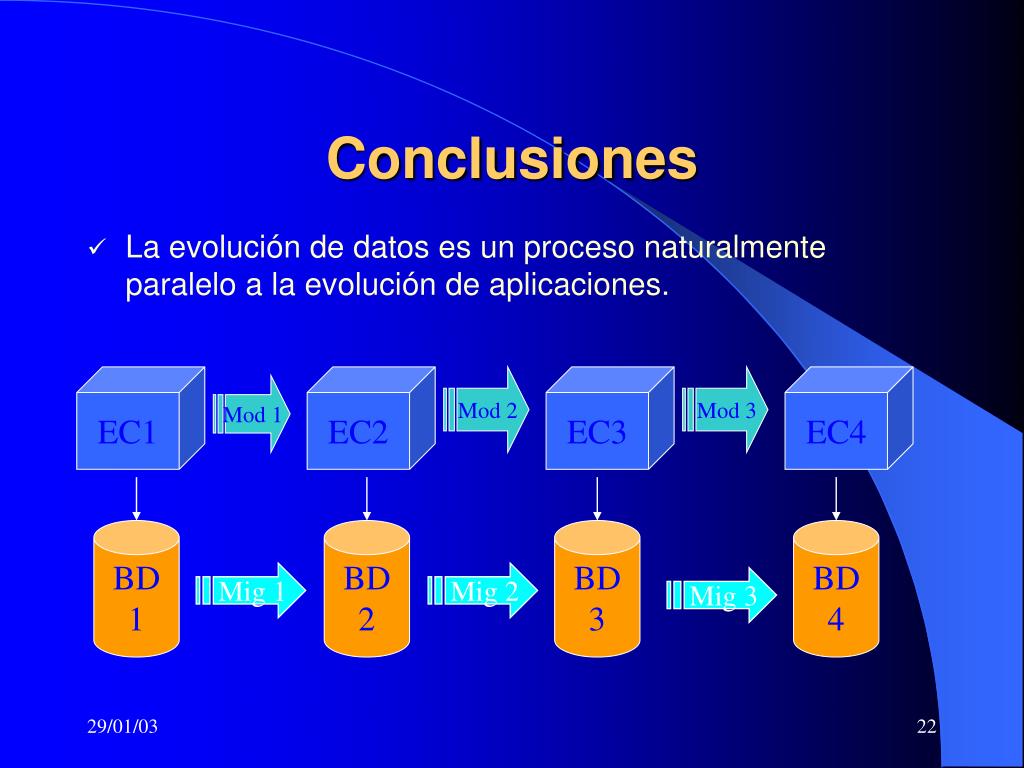 Conclusiones

✓ La evolución de datos es un proceso naturalmente paralelo a la evolución de aplicaciones.

EC1

Mod 1

EC2

Mod 2

EC3

Mod 3

EC4

BD 1

Mig 1

BD 2

Mig 2

BD 3

Mig 3

BD 4

29/01/03

22